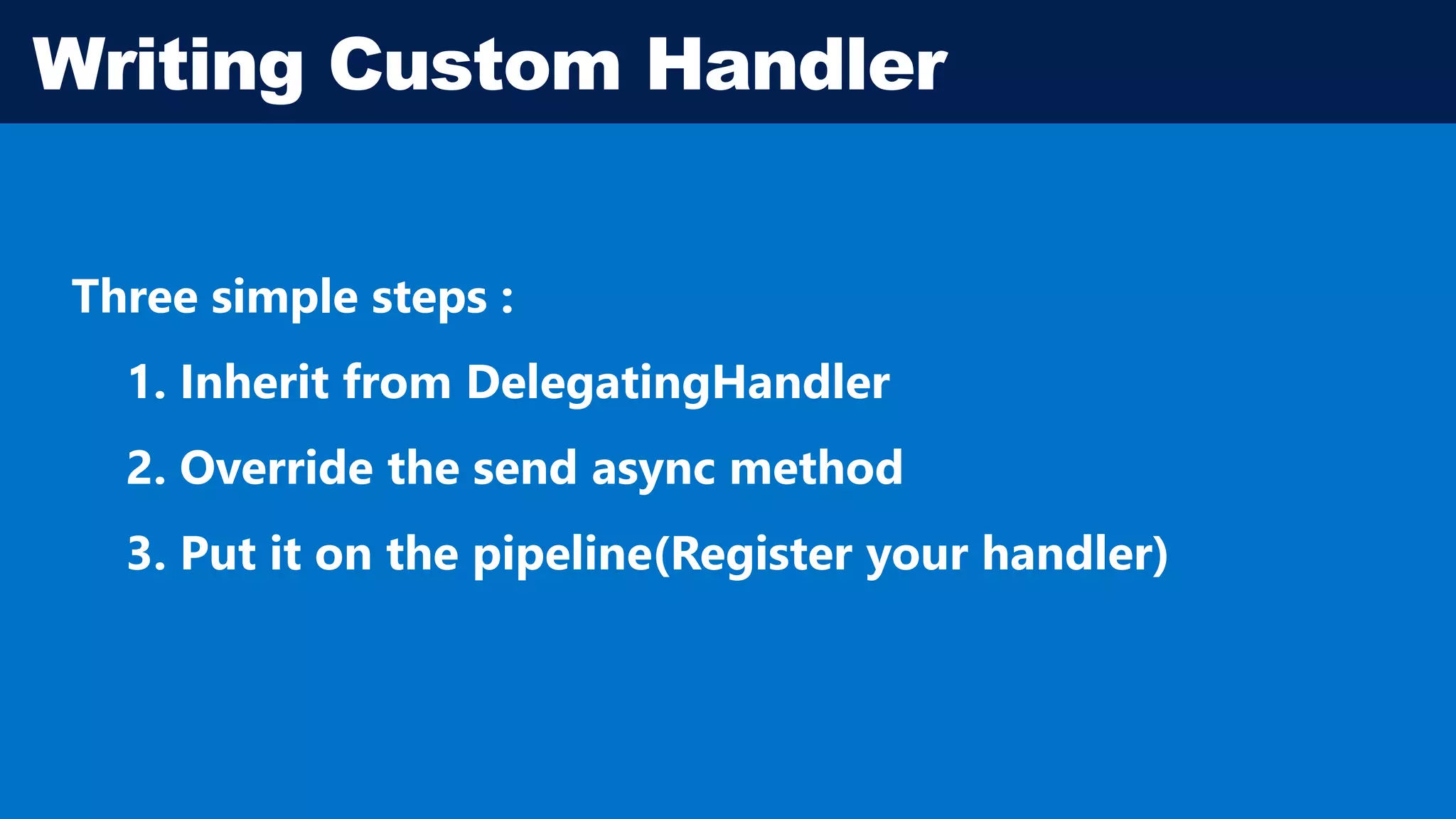 Writing Custom Handler

Three simple steps :

1. Inherit from DelegatingHandler

2. Override the send async method

3. Put it on the pipeline(Register your handler)